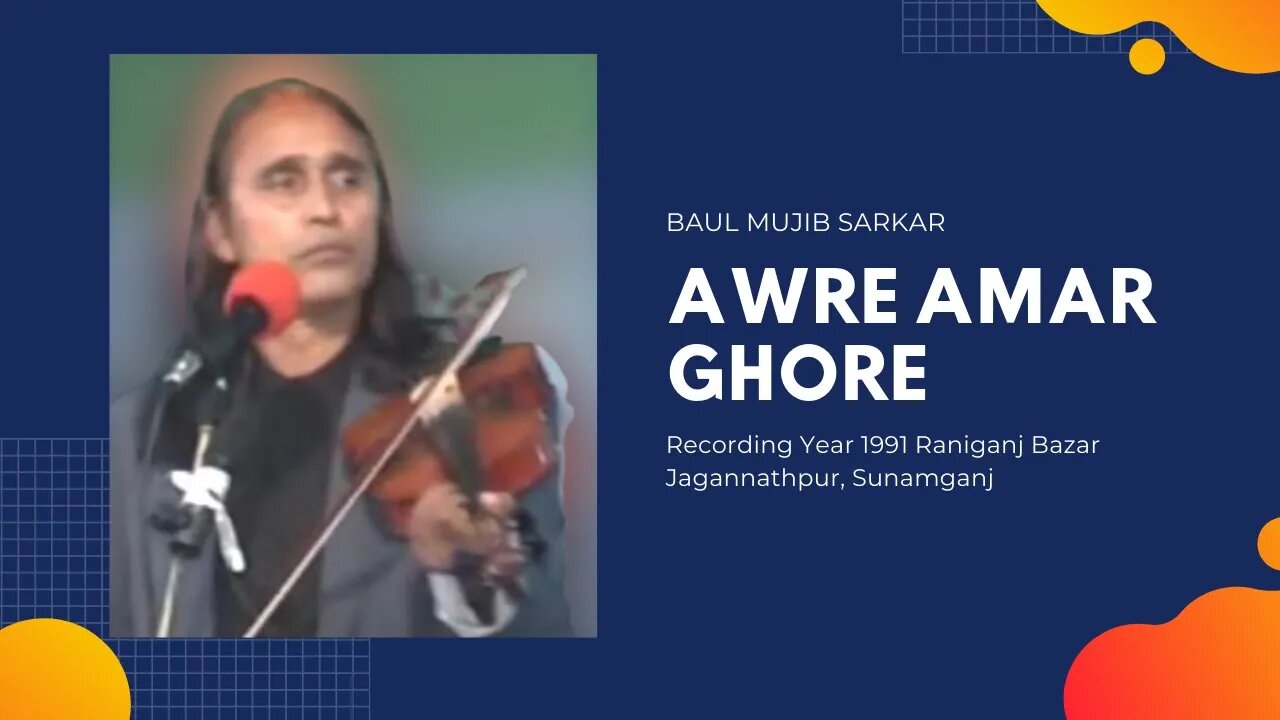 BAUL MUJIB SARKAR

AWRE AMAR GHORE

Recording Year 1991 Raniganj Bazar Jagannathpur, Sunamganj